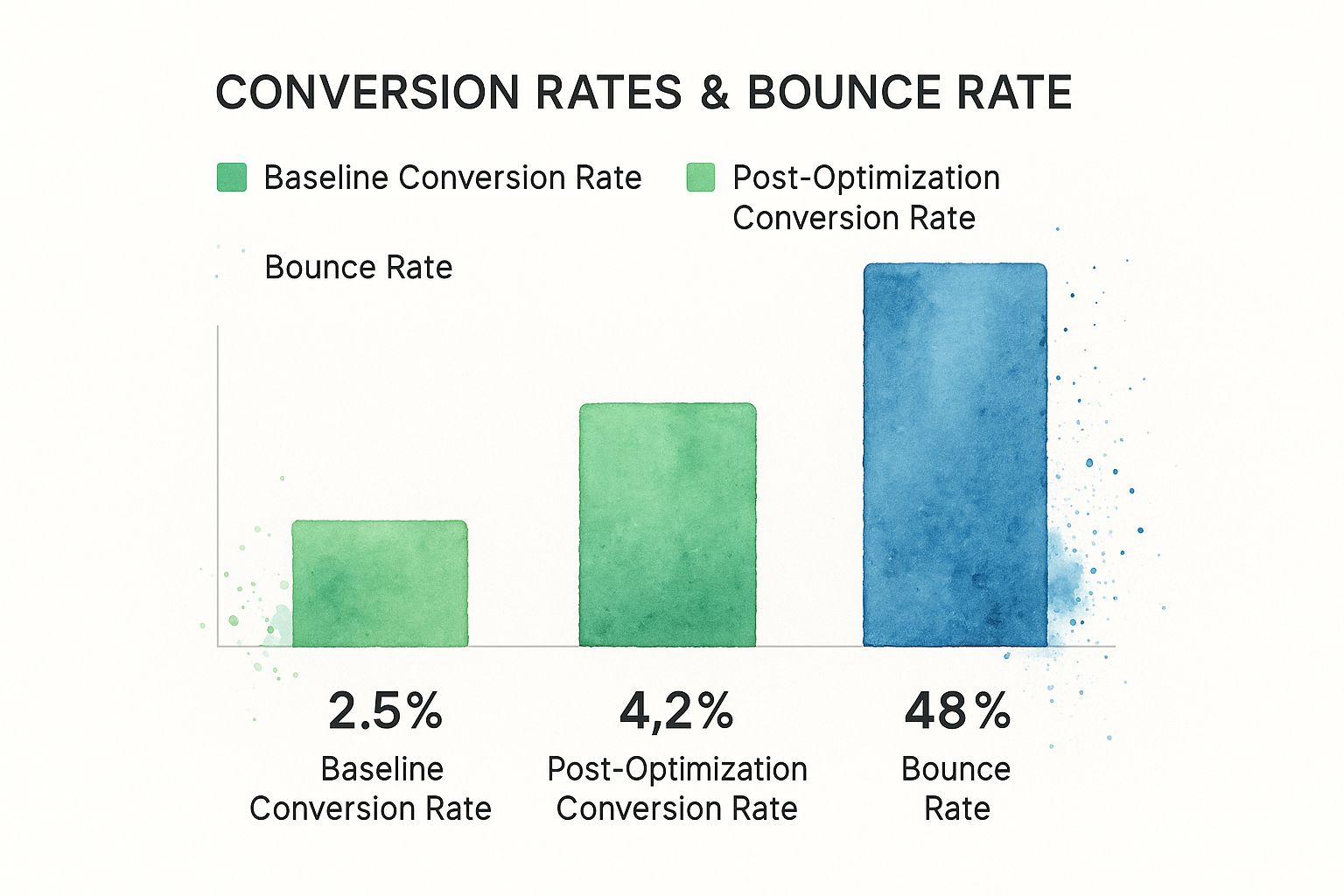 CONVERSION RATES & BOUNCE RATE

Baseline Conversion Rate
Post-Optimization Conversion Rate
Bounce Rate

2.5%
Baseline Conversion Rate

4,2%
Post-Optimization Conversion Rate

48%
Bounce Rate